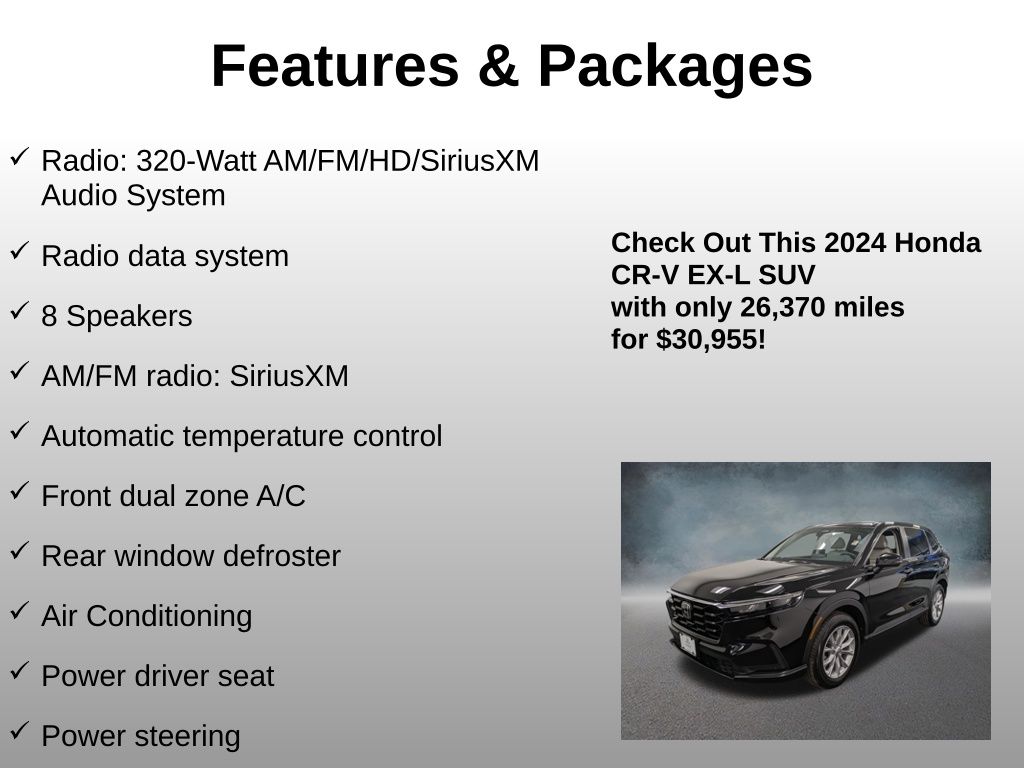 Features & Packages

✓ Radio: 320-Watt AM/FM/HD/SiriusXM Audio System

✓ Radio data system

✓ 8 Speakers

✓ AM/FM radio: SiriusXM

✓ Automatic temperature control

✓ Front dual zone A/C

✓ Rear window defroster

✓ Air Conditioning

✓ Power driver seat

✓ Power steering

Check Out This 2024 Honda CR-V EX-L SUV with only 26,370 miles for $30,955!